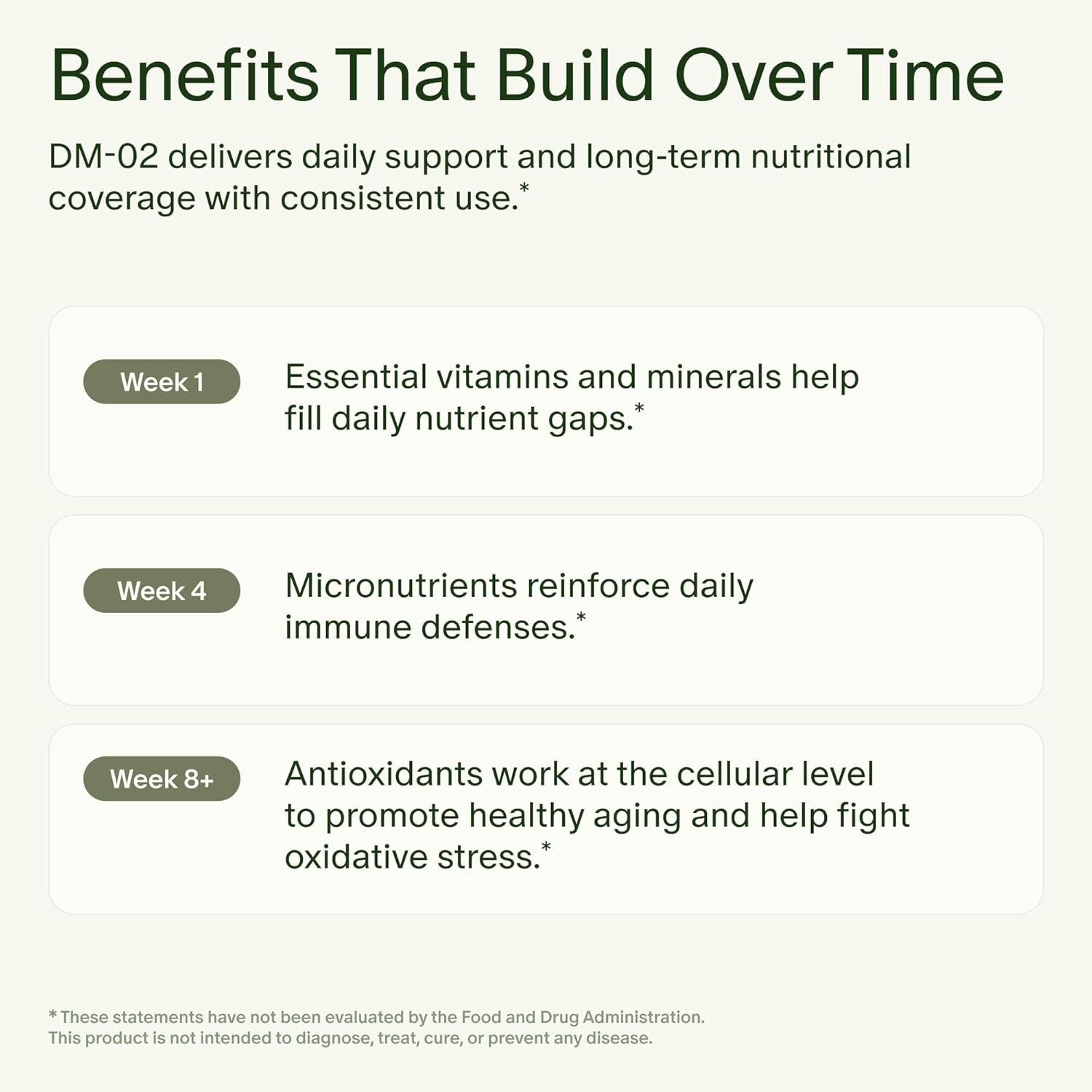 Benefits That Build Over Time

DM-02 delivers daily support and long-term nutritional coverage with consistent use.*

Week 1

Essential vitamins and minerals help fill daily nutrient gaps.*

Week 4

Micronutrients reinforce daily immune defenses.*

Week 8+

Antioxidants work at the cellular level to promote healthy aging and help fight oxidative stress.*

* These statements have not been evaluated by the Food and Drug Administration. This product is not intended to diagnose, treat, cure, or prevent any disease.